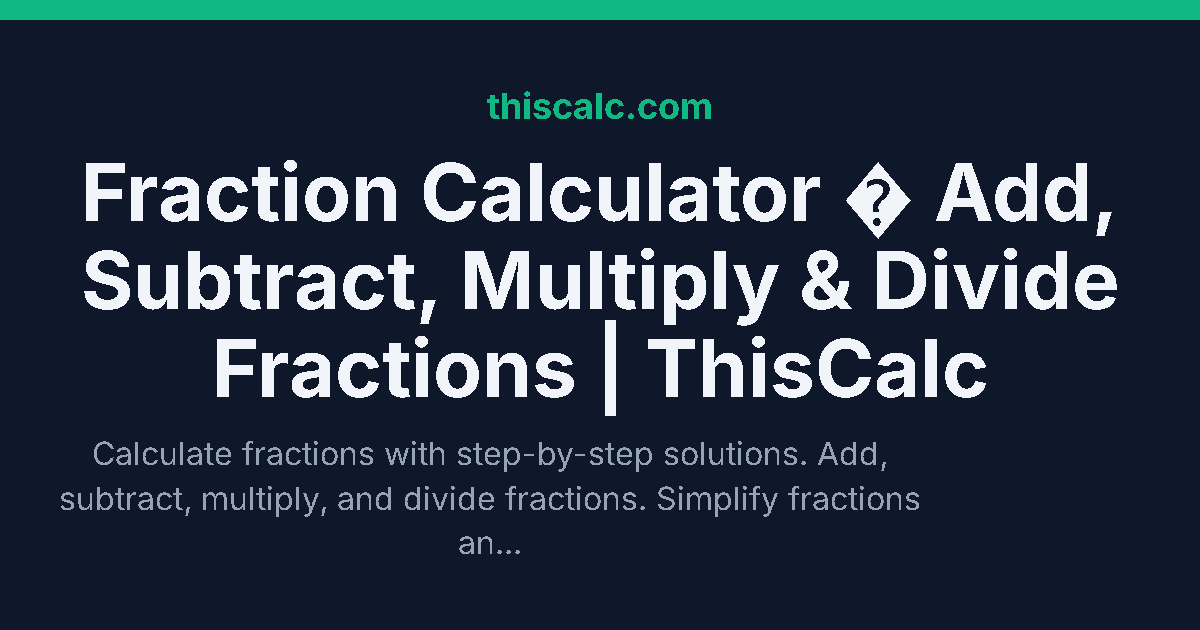 thiscalc.com

Fraction Calculator � Add, Subtract, Multiply & Divide Fractions | ThisCalc

Calculate fractions with step-by-step solutions. Add, subtract, multiply, and divide fractions. Simplify fractions an...